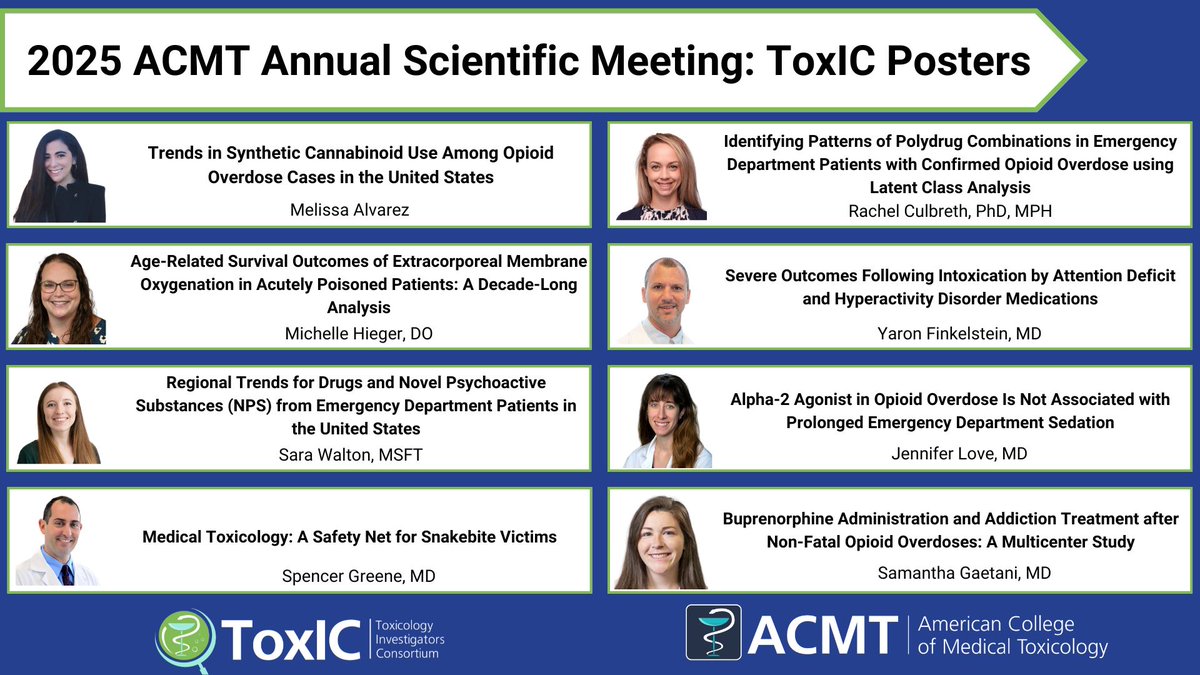 2025 ACMT Annual Scientific Meeting: ToxIC Posters

Trends in Synthetic Cannabinoid Use Among Opioid Overdose Cases in the United States
Melissa Alvarez

Age-Related Survival Outcomes of Extracorporeal Membrane Oxygenation in Acutely Poisoned Patients: A Decade-Long Analysis
Michelle Hieger, DO

Regional Trends for Drugs and Novel Psychoactive Substances (NPS) from Emergency Department Patients in the United States
Sara Walton, MSFT

Medical Toxicology: A Safety Net for Snakebite Victims
Spencer Greene, MD

Identifying Patterns of Polydrug Combinations in Emergency Department Patients with Confirmed Opioid Overdose using Latent Class Analysis
Rachel Culbreth, PhD, MPH

Severe Outcomes Following Intoxication by Attention Deficit and Hyperactivity Disorder Medications
Yaron Finkelstein, MD

Alpha-2 Agonist in Opioid Overdose Is Not Associated with Prolonged Emergency Department Sedation
Jennifer Love, MD

Buprenorphine Administration and Addiction Treatment after Non-Fatal Opioid Overdoses: A Multicenter Study
Samantha Gaetani, MD

ToxIC Toxicology Investigators Consortium

ACMT American College of Medical Toxicology